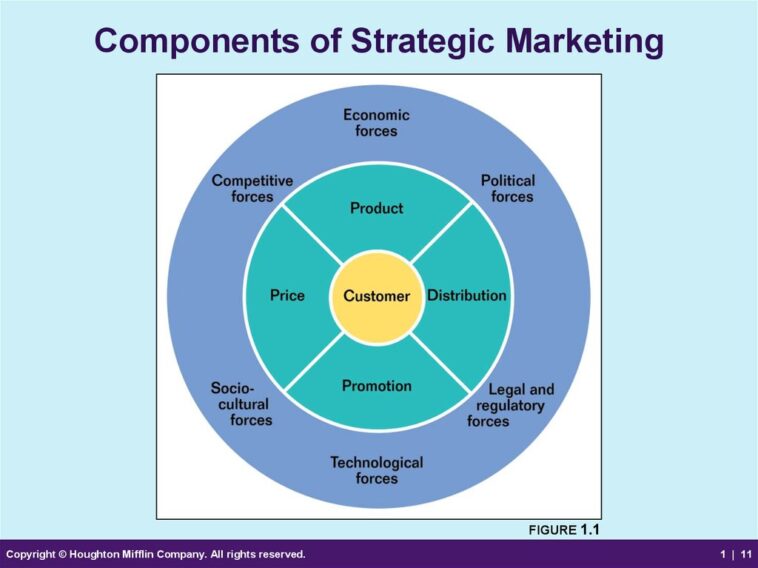 Components of Strategic Marketing

Economic forces

Competitive forces

Political forces

Product

Price

Customer

Distribution

Promotion

Socio-cultural forces

Legal and regulatory forces

Technological forces

FIGURE 1.1

Copyright © Houghton Mifflin Company. All rights reserved.

1 | 11